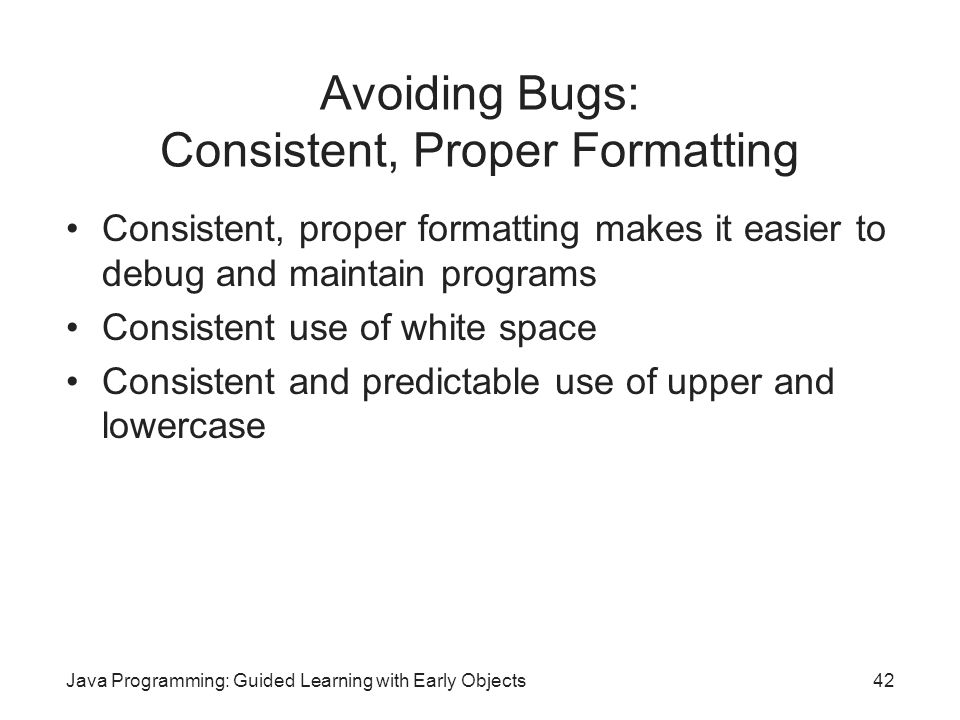 Avoiding Bugs:
Consistent, Proper Formatting

• Consistent, proper formatting makes it easier to debug and maintain programs
• Consistent use of white space
• Consistent and predictable use of upper and lowercase

Java Programming: Guided Learning with Early Objects

42